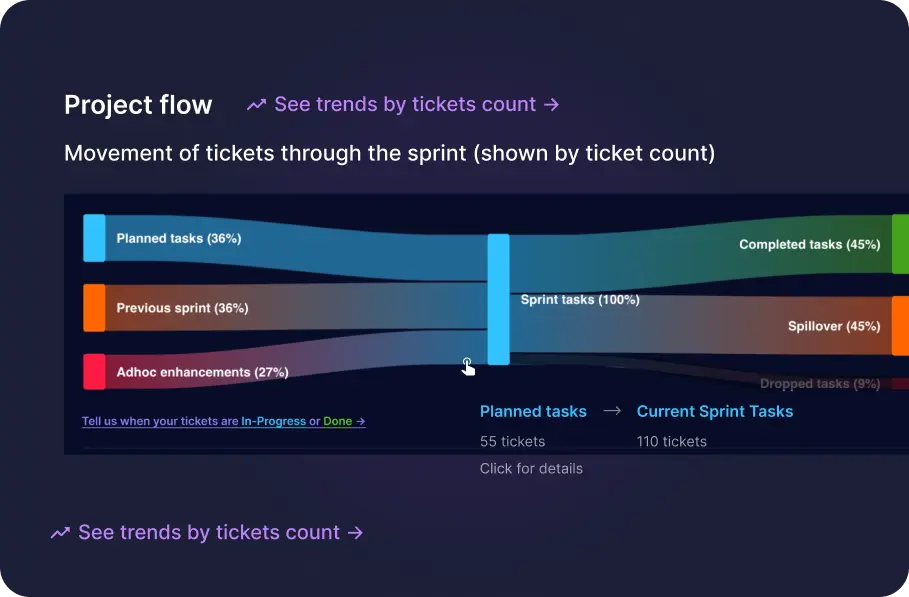 Project flow

See trends by tickets count →

Movement of tickets through the sprint (shown by ticket count)

Planned tasks (36%)

Previous sprint (36%)

Adhoc enhancements (27%)

Sprint tasks (100%)

Completed tasks (45%)

Spillover (45%)

Dropped tasks (9%)

Tell us when your tickets are In-Progress or Done →

Planned tasks → Current Sprint Tasks

55 tickets

110 tickets

Click for details

See trends by tickets count →